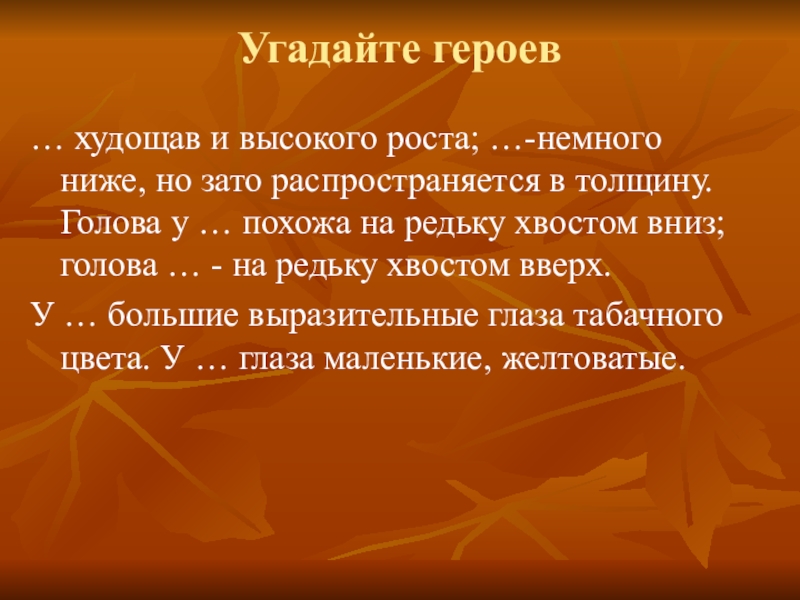 Угадайте героев

… худощав и высокого роста; …-немного ниже, но зато распространяется в толщину. Голова у … похожа на редьку хвостом вниз; голова … - на редьку хвостом вверх.

У … большие выразительные глаза табачного цвета. У … глаза маленькие, желтоватые.